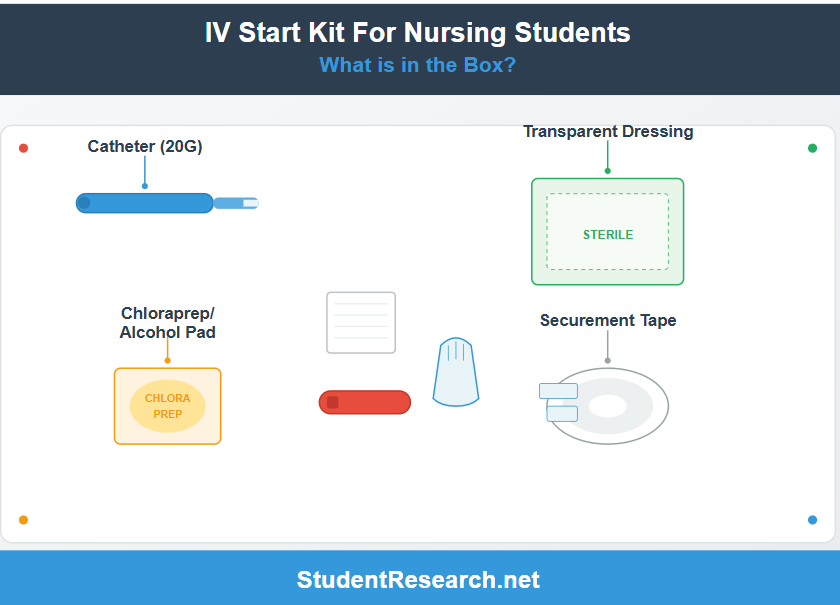 IV Start Kit For Nursing Students
What is in the Box?

Catheter (20G)

Transparent Dressing

STERILE

Chloraprep/ Alcohol Pad

CHLORA PREP

Securement Tape

StudentResearch.net